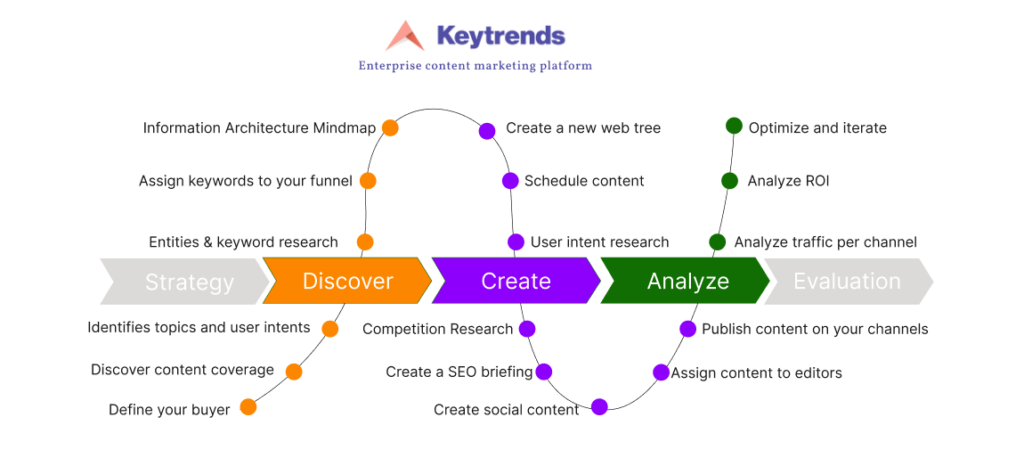 Keytrends

Enterprise content marketing platform

Information Architecture Mindmap

Assign keywords to your funnel

Entities & keyword research

Create a new web tree

Schedule content

User intent research

Optimize and iterate

Analyze ROI

Analyze traffic per channel

Strategy

Discover

Create

Analyze

Evaluation

Identifies topics and user intents

Discover content coverage

Define your buyer

Competition Research

Create a SEO briefing

Create social content

Publish content on your channels

Assign content to editors